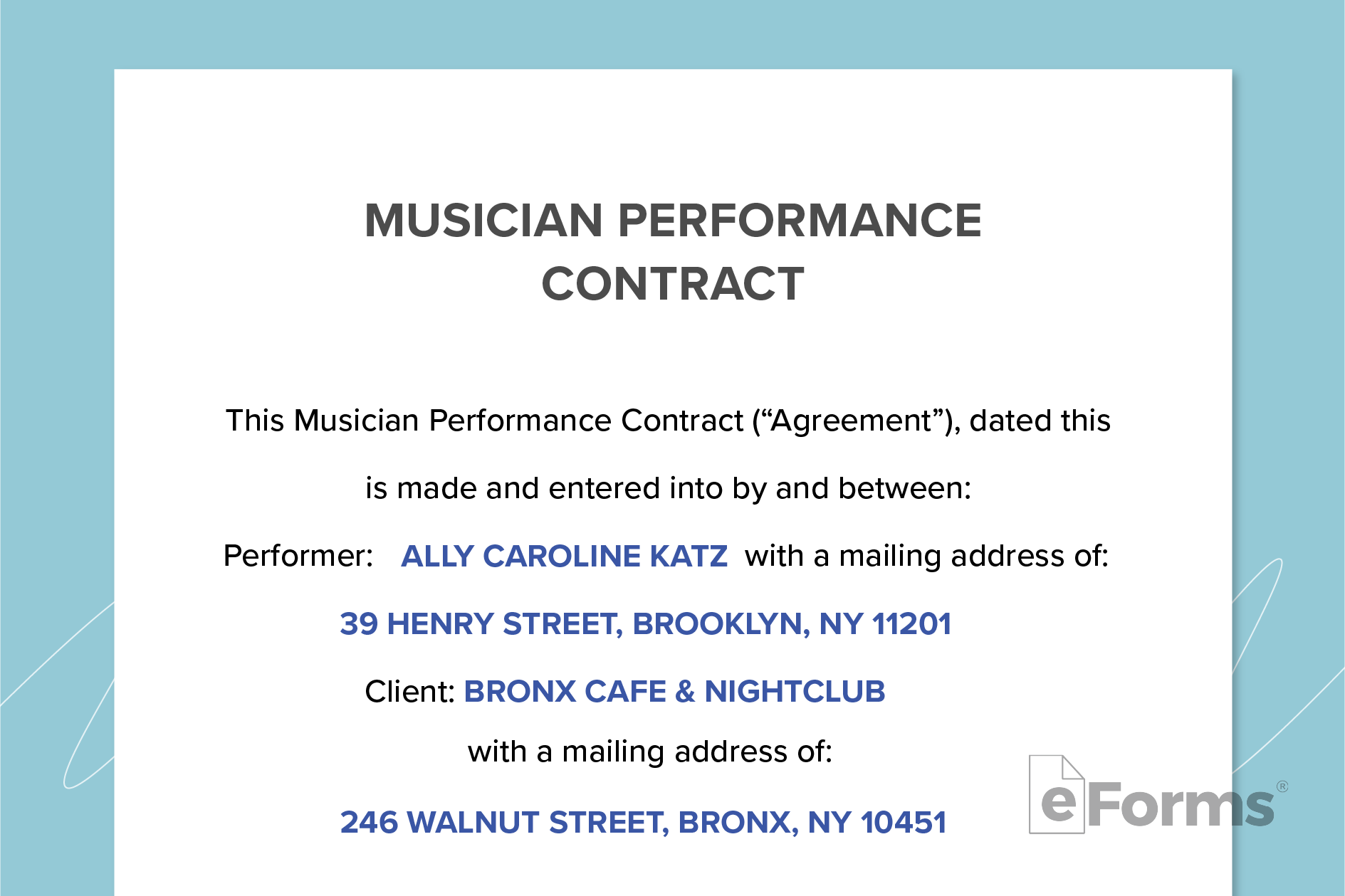 MUSICIAN PERFORMANCE CONTRACT

This Musician Performance Contract (“Agreement”), dated this is made and entered into by and between:

Performer: ALLY CAROLINE KATZ with a mailing address of:

39 HENRY STREET, BROOKLYN, NY 11201

Client: BRONX CAFE & NIGHTCLUB

with a mailing address of:

246 WALNUT STREET, BRONX, NY 10451

eForms®